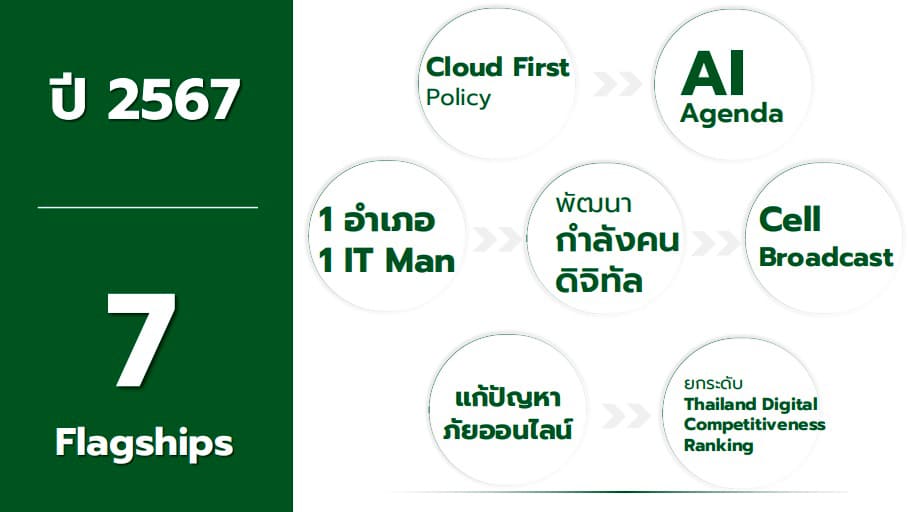 ปี 2567

7

Flagships

Cloud First Policy

AI Agenda

1 อำเภอ 1 IT Man

พัฒนา กำลังคน ดิจิทัล

Cell Broadcast

แก้ปัญหา ภัยออนไลน์

ยกระดับ Thailand Digital Competitiveness Ranking